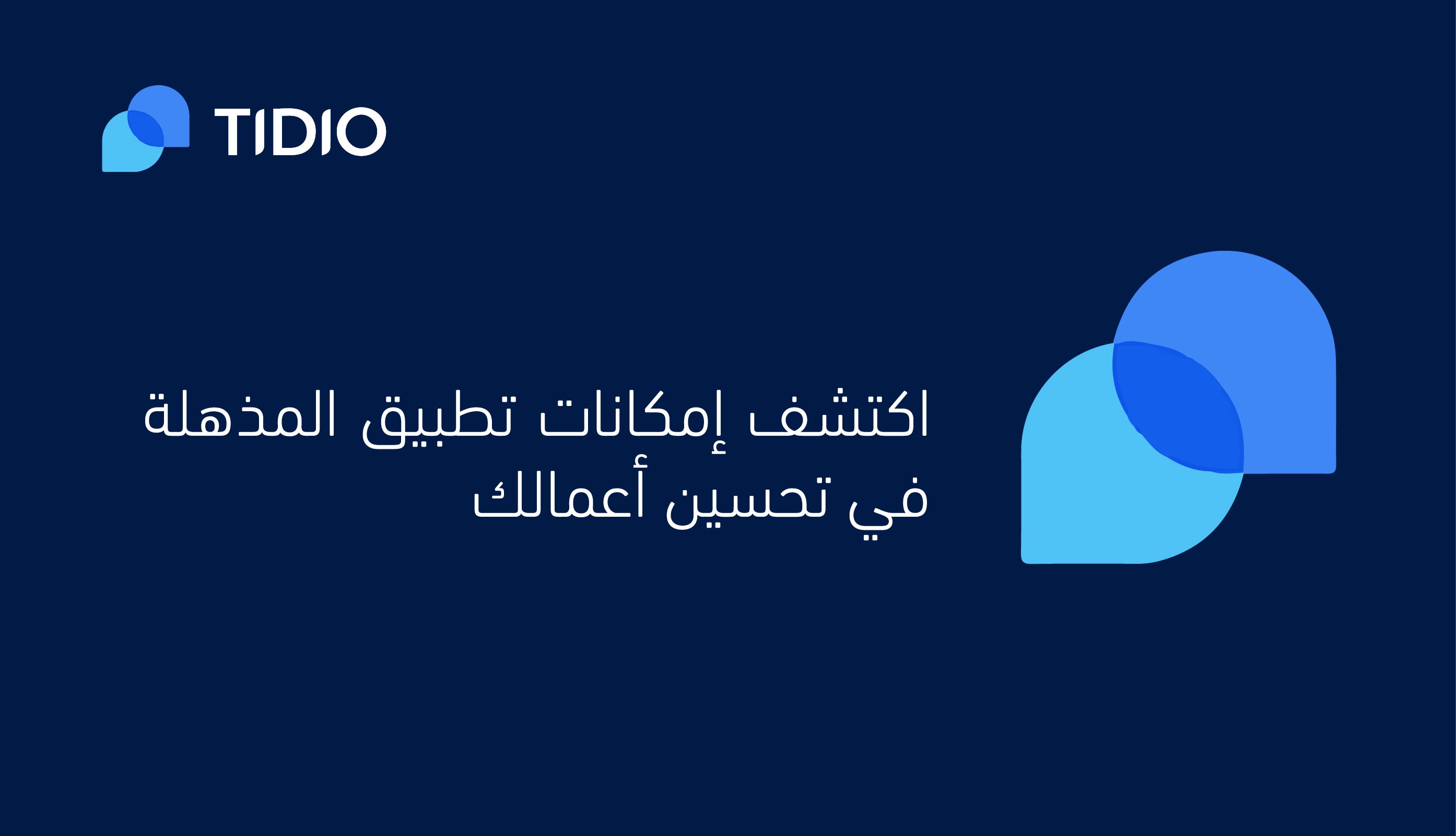 TIDIO

اكتشف إمكانات تطبيق المذهلة في تحسين أعمالك